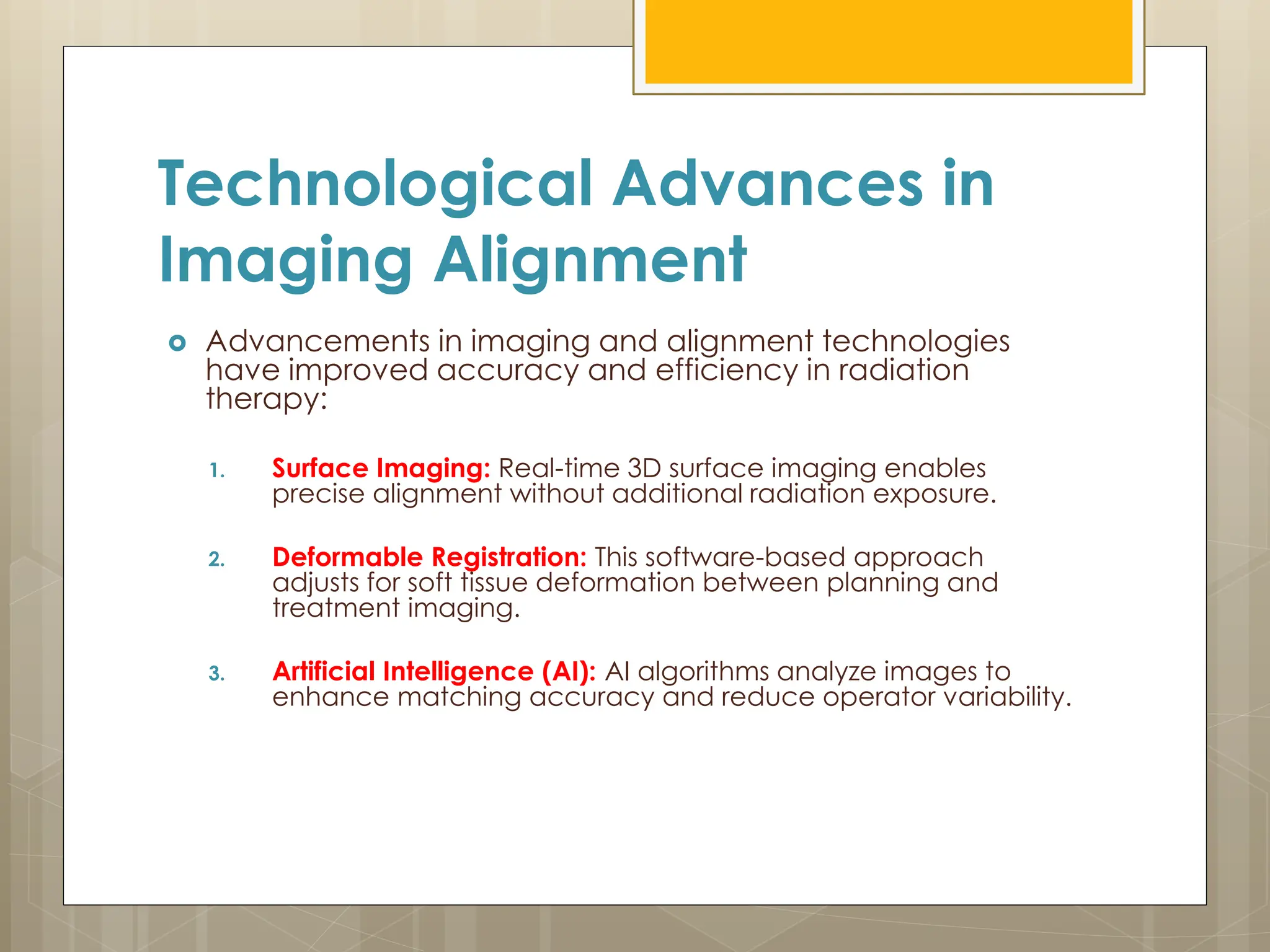 Technological Advances in Imaging Alignment

Advancements in imaging and alignment technologies have improved accuracy and efficiency in radiation therapy:

1. Surface Imaging: Real-time 3D surface imaging enables precise alignment without additional radiation exposure.

2. Deformable Registration: This software-based approach adjusts for soft tissue deformation between planning and treatment imaging.

3. Artificial Intelligence (AI): AI algorithms analyze images to enhance matching accuracy and reduce operator variability.